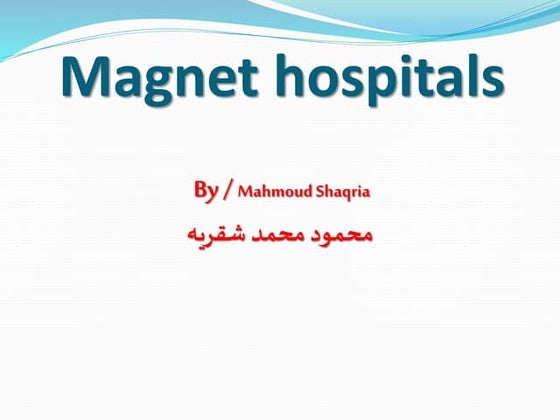 Magnet hospitals

By / Mahmoud Shaqria

محمود محمد شقريه